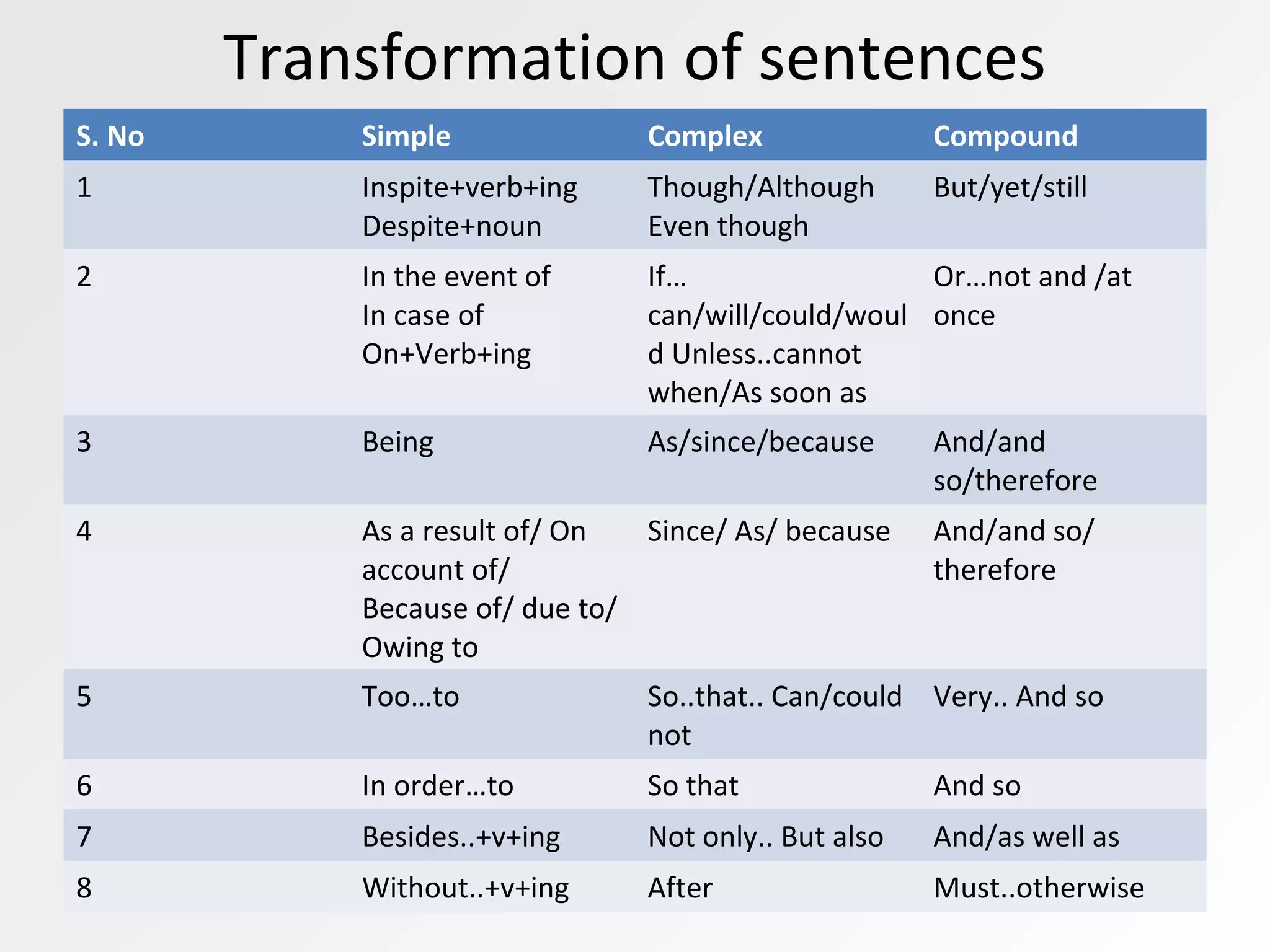 Transformation of sentences

| S. No | Simple | Complex | Compound |
|---|---|---|---|
| 1 | Inspite+verb+ing Despite+noun | Though/Although Even though | But/yet/still |
| 2 | In the event of In case of On+Verb+ing | If… can/will/could/would Unless..cannot when/As soon as | Or…not and /at once |
| 3 | Being | As/since/because | And/and so/therefore |
| 4 | As a result of/ On account of/ Because of/ due to/ Owing to | Since/ As/ because | And/and so/ therefore |
| 5 | Too…to | So..that.. Can/could not | Very.. And so |
| 6 | In order…to | So that | And so |
| 7 | Besides..+v+ing | Not only.. But also | And/as well as |
| 8 | Without..+v+ing | After | Must..otherwise |